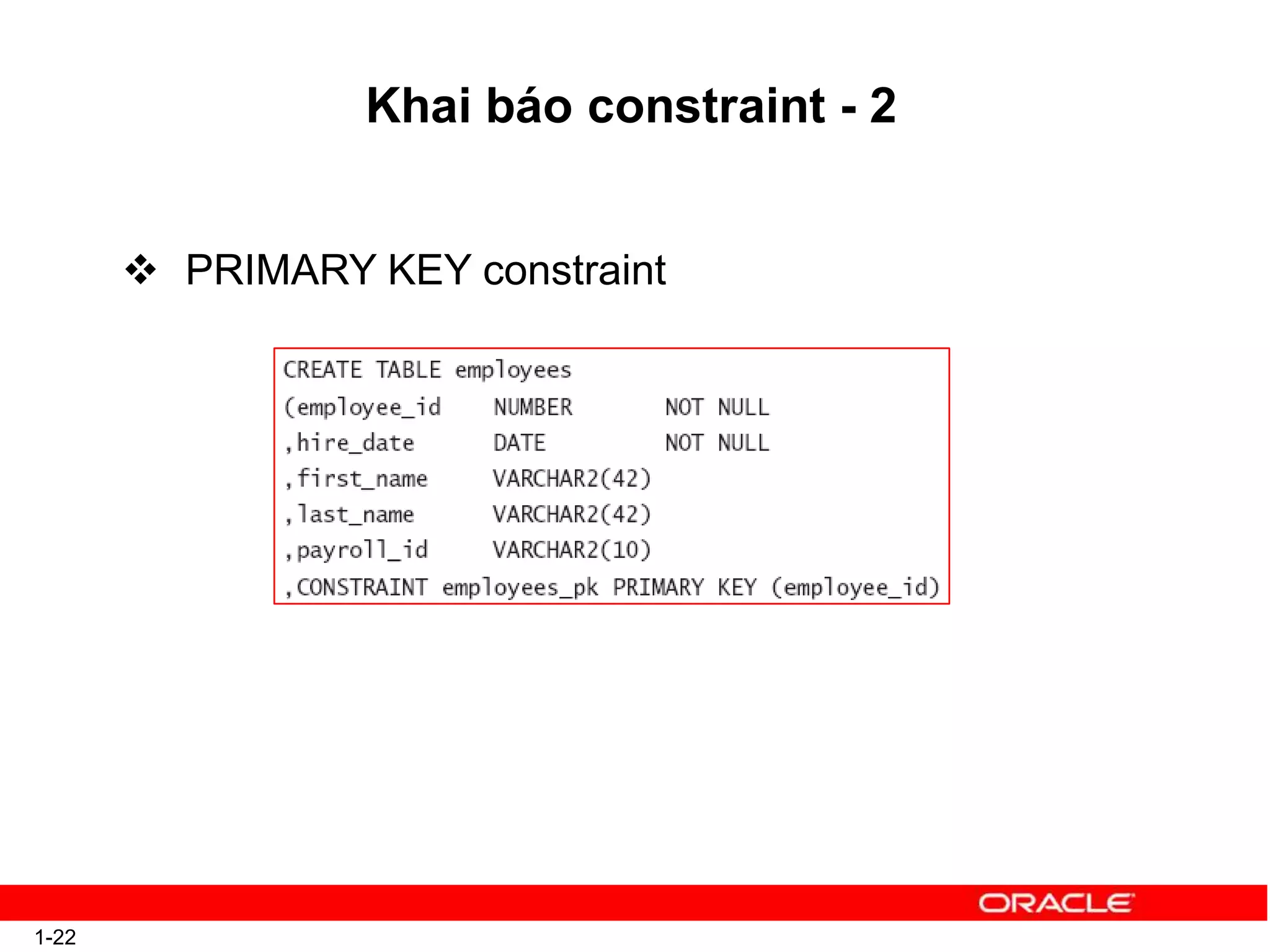 Khai báo constraint - 2

❖ PRIMARY KEY constraint

CREATE TABLE employees
(employee_id NUMBER NOT NULL
,hire_date DATE NOT NULL
,first_name VARCHAR2(42)
,last_name VARCHAR2(42)
,payroll_id VARCHAR2(10)
,CONSTRAINT employees_pk PRIMARY KEY (employee_id)

ORACLE

1-22